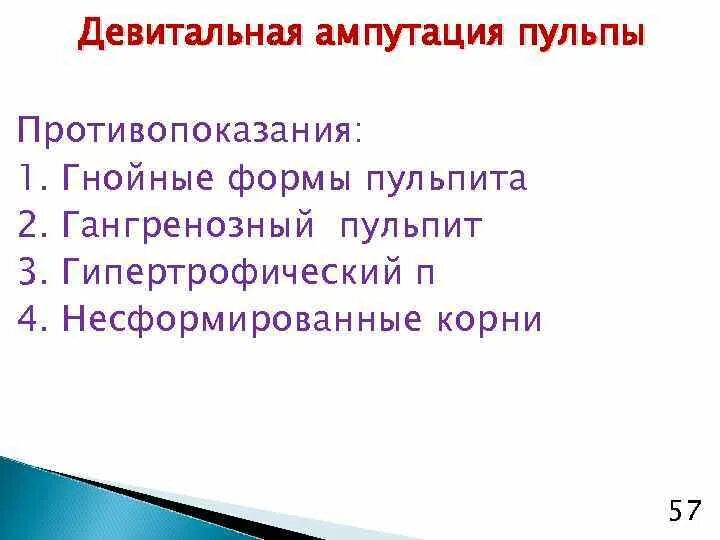 Девитальная ампутация пульпы

Противопоказания:
1. Гнойные формы пульпита
2. Гангренозный пульпит
3. Гипертрофический п
4. Несформированные корни

57